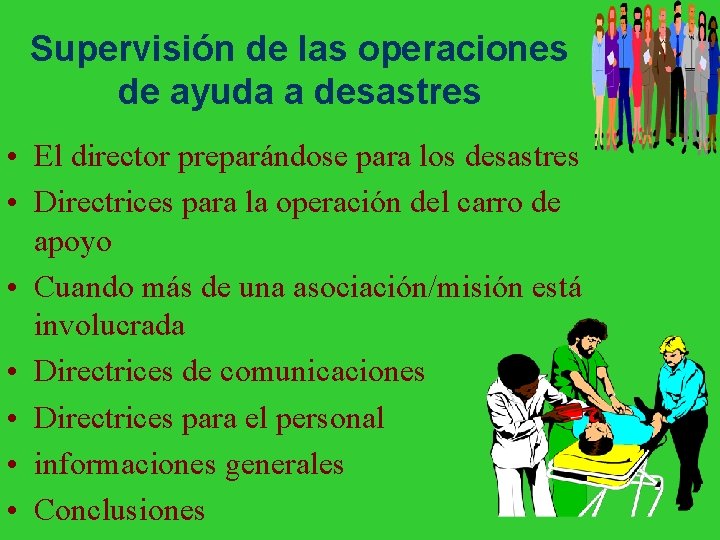 Supervisión de las operaciones de ayuda a desastres

• El director preparándose para los desastres
• Directrices para la operación del carro de apoyo
• Cuando más de una asociación/misión está involucrada
• Directrices de comunicaciones
• Directrices para el personal
• informaciones generales
• Conclusiones